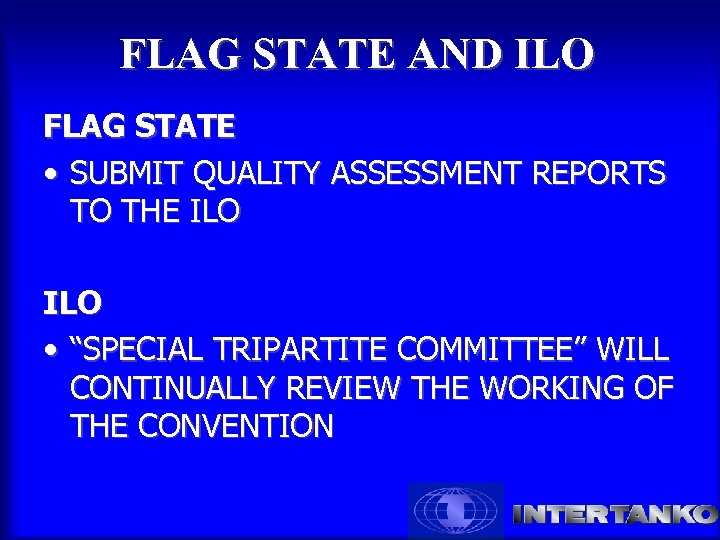 FLAG STATE AND ILO

FLAG STATE

• SUBMIT QUALITY ASSESSMENT REPORTS TO THE ILO

ILO

• “SPECIAL TRIPARTITE COMMITTEE” WILL CONTINUALLY REVIEW THE WORKING OF THE CONVENTION

INTERTANKO